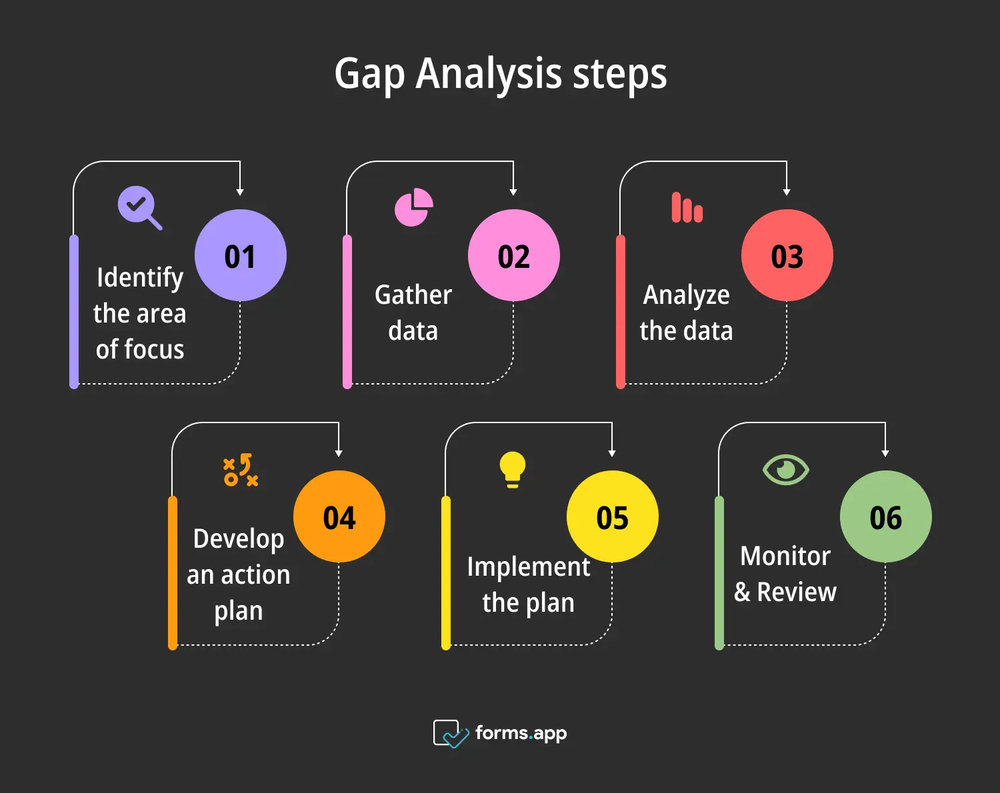 Gap Analysis steps

01
Identify the area of focus

02
Gather data

03
Analyze the data

04
Develop an action plan

05
Implement the plan

06
Monitor & Review

forms.app